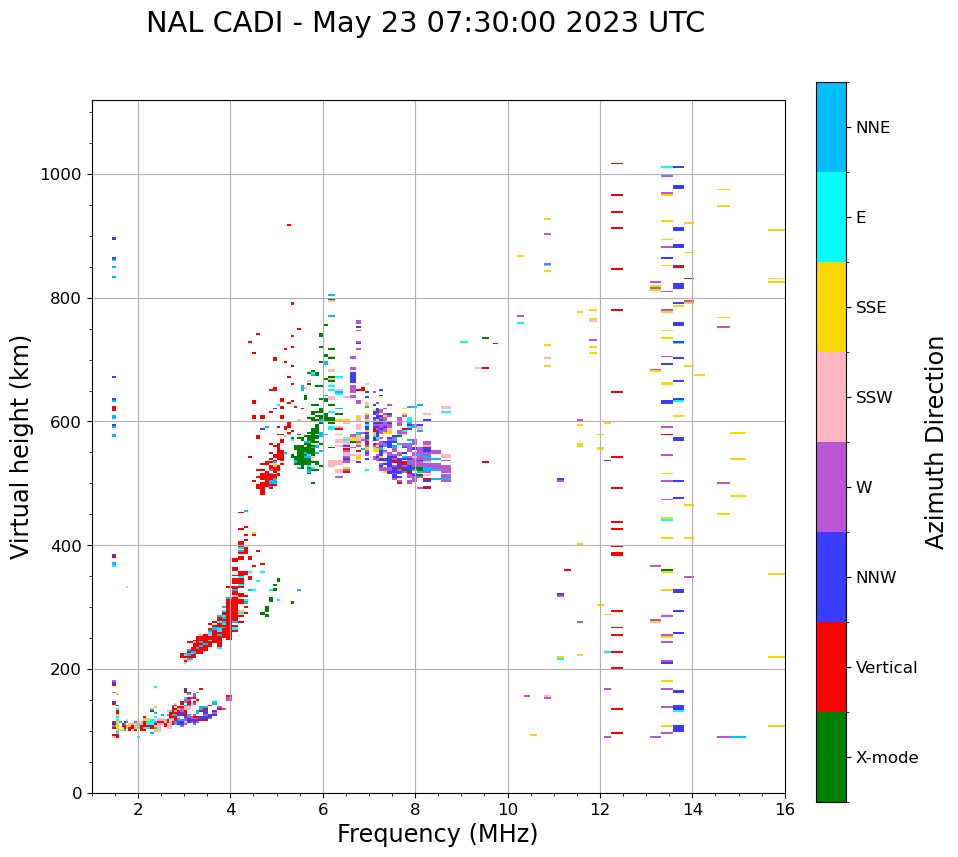 NAL CADI - May 23 07:30:00 2023 UTC

Virtual height (km)

1000
800
600
400
200
0

2
4
6
8
10
12
14
16

Frequency (MHz)

NNE
E
SSE
SSW
W
NNW
Vertical
X-mode

Azimuth Direction